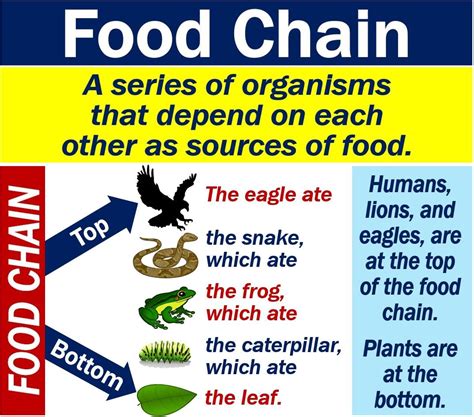 Food Chain

A series of organisms that depend on each other as sources of food.

FOOD CHAIN

Top

Bottom

The eagle ate

the snake, which ate

the frog, which ate

the caterpillar, which ate

the leaf.

Humans, lions, and eagles, are at the top of the food chain.

Plants are at the bottom.